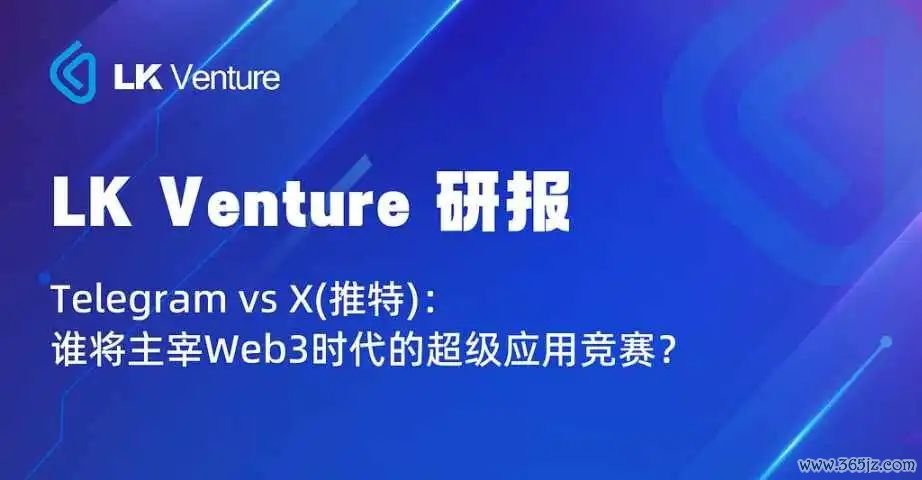 LK Venture

LK Venture 研报

Telegram vs X(推特)：
谁将主宰Web3时代的超级应用竞赛？

www.365jz.com